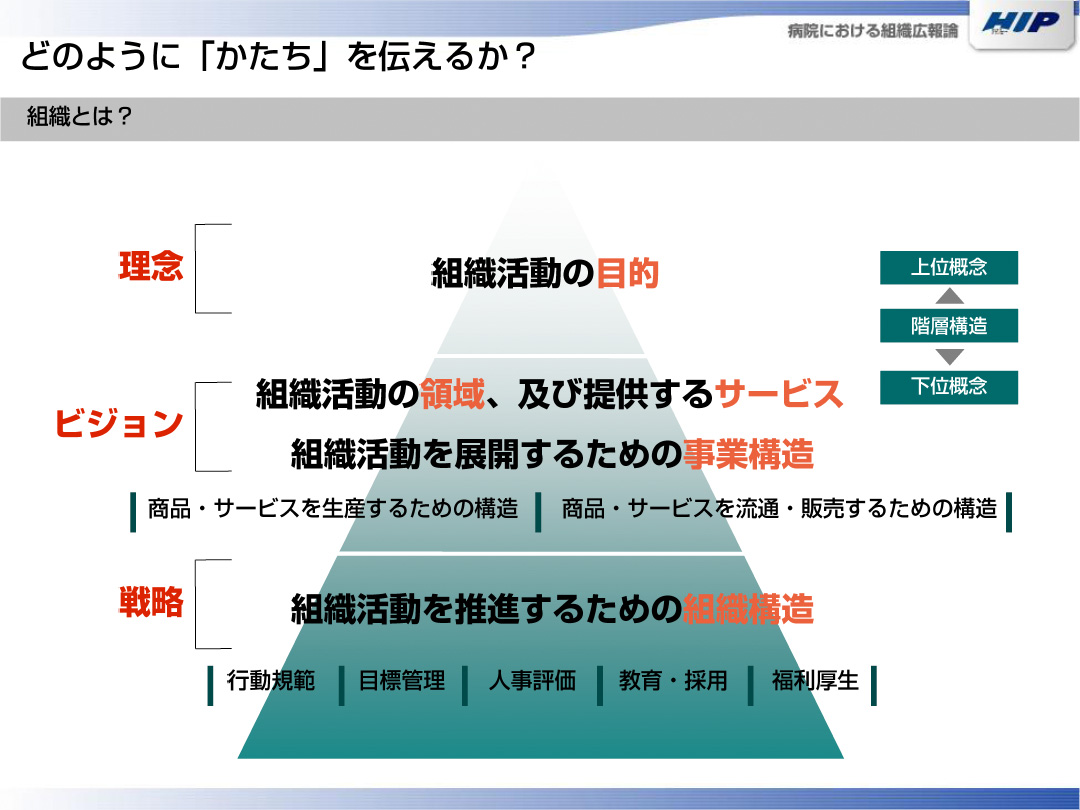 病院における組織広報論

HIP

どのように「かたち」を伝えるか？

組織とは？

理念

組織活動の目的

上位概念

階層構造

下位概念

ビジョン

組織活動の領域、及び提供するサービス

組織活動を展開するための事業構造

商品・サービスを生産するための構造

商品・サービスを流通・販売するための構造

戦略

組織活動を推進するための組織構造

行動規範

目標管理

人事評価

教育・採用

福利厚生